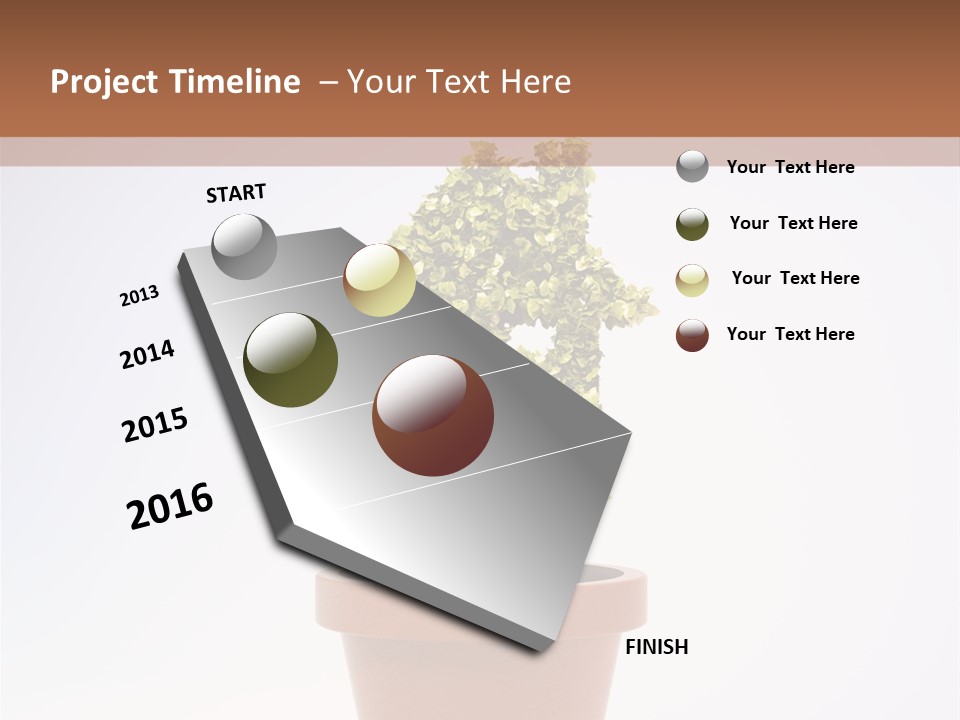 Project Timeline – Your Text Here

START

2013

2014

2015

2016

FINISH

Your Text Here

Your Text Here

Your Text Here

Your Text Here